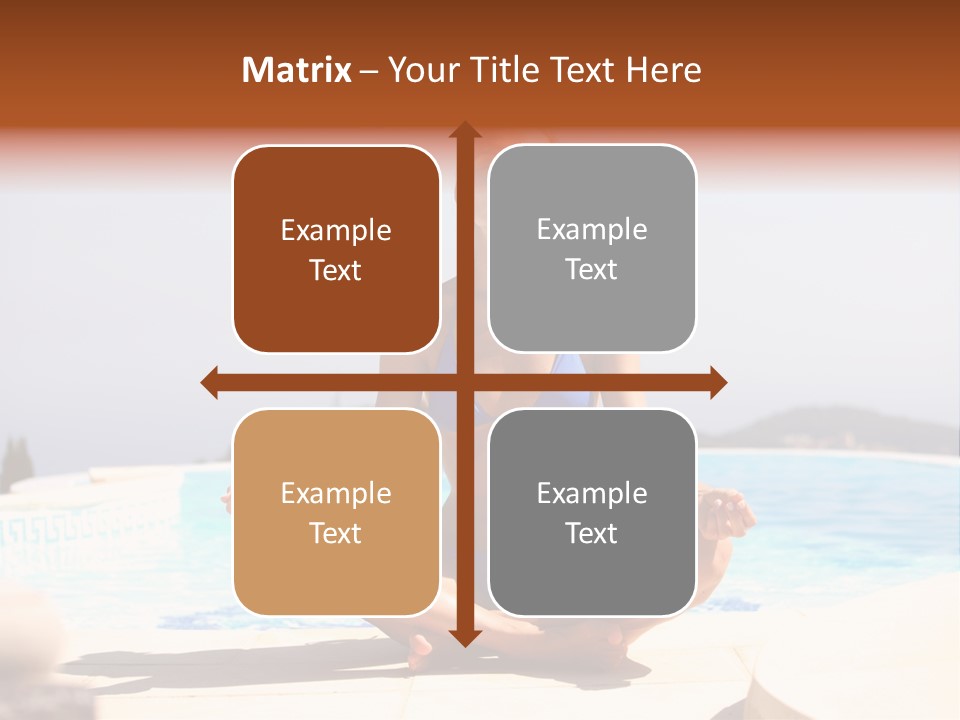 Matrix – Your Title Text Here

Example Text

Example Text

Example Text

Example Text